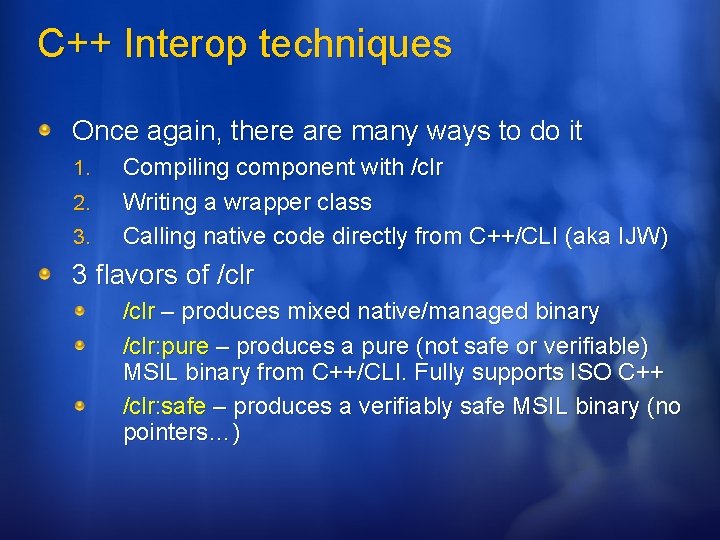 C++ Interop techniques

Once again, there are many ways to do it

1. Compiling component with /clr
2. Writing a wrapper class
3. Calling native code directly from C++/CLI (aka IJW)

3 flavors of /clr

/clr – produces mixed native/managed binary

/clr:pure – produces a pure (not safe or verifiable) MSIL binary from C++/CLI. Fully supports ISO C++

/clr:safe – produces a verifiably safe MSIL binary (no pointers…)